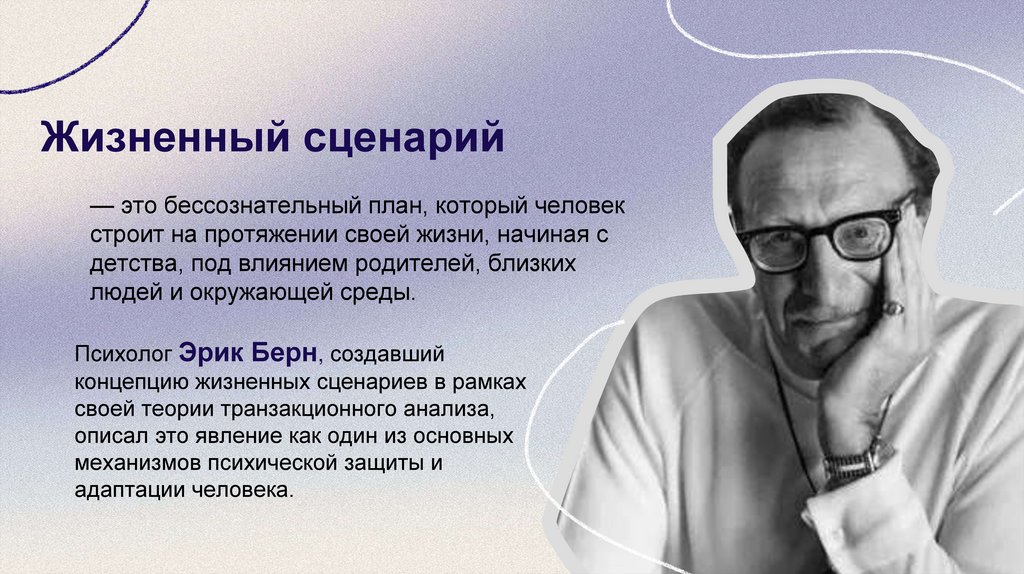 Жизненный сценарий

— это бессознательный план, который человек строит на протяжении своей жизни, начиная с детства, под влиянием родителей, близких людей и окружающей среды.

Психолог Эрик Берн, создавший концепцию жизненных сценариев в рамках своей теории транзакционного анализа, описал это явление как один из основных механизмов психической защиты и адаптации человека.